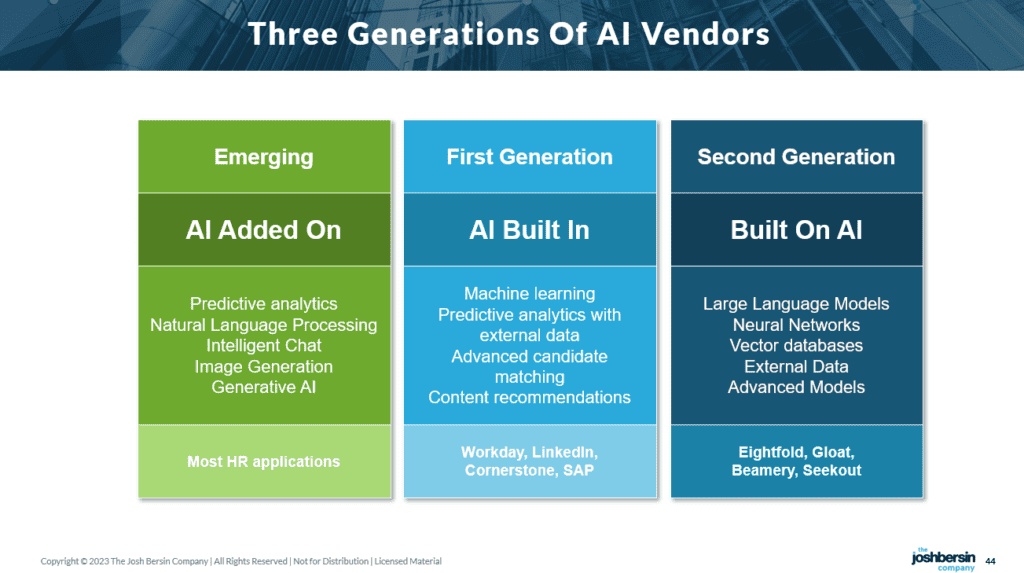 Three Generations Of AI Vendors

Emerging

AI Added On

Predictive analytics
Natural Language Processing
Intelligent Chat
Image Generation
Generative AI

Most HR applications

First Generation

AI Built In

Machine learning
Predictive analytics with external data
Advanced candidate matching
Content recommendations

Workday, LinkedIn, Cornerstone, SAP

Second Generation

Built On AI

Large Language Models
Neural Networks
Vector databases
External Data
Advanced Models

Eightfold, Gloat, Beamery, Seekout

Copyright © 2023 The Josh Bersin Company | All Rights Reserved | Not for Distribution | Licensed Material

the joshbersin company

44